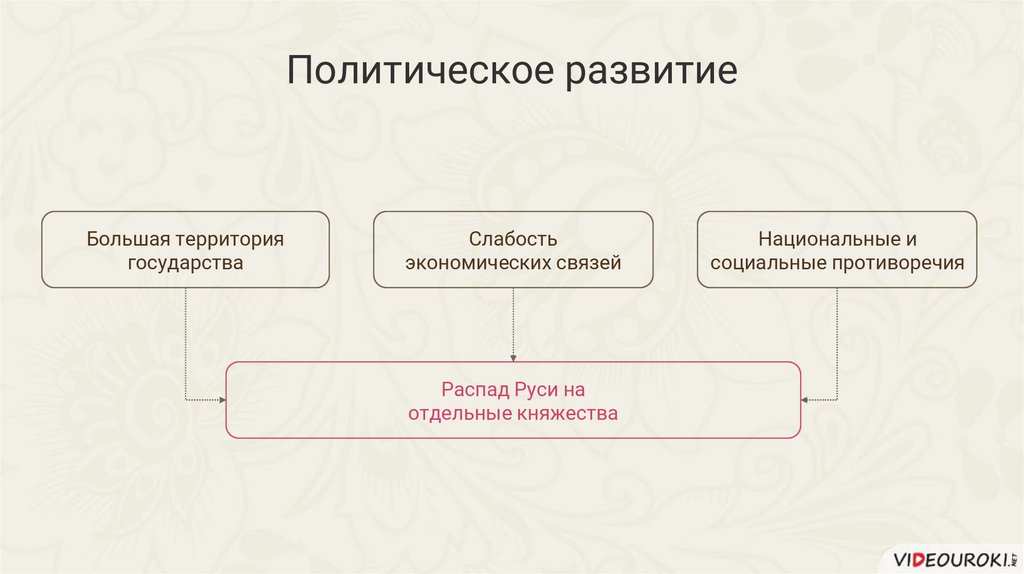 Политическое развитие

Большая территория государства

Слабость экономических связей

Национальные и социальные противоречия

Распад Руси на отдельные княжества

VIDEOUROKI.NET